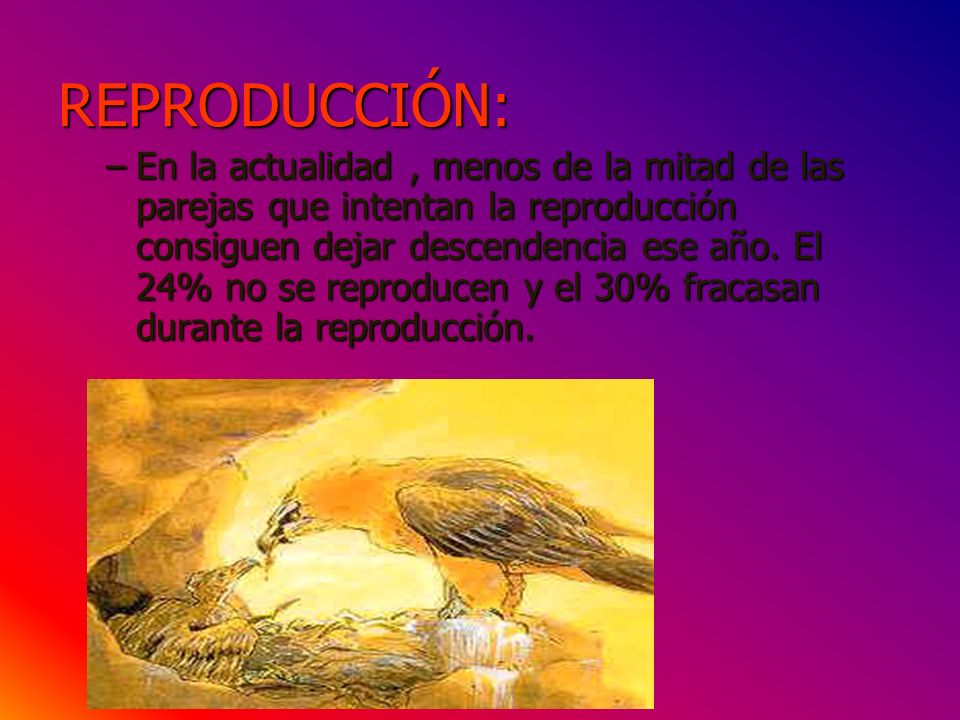 REPRODUCCIÓN:

– En la actualidad , menos de la mitad de las parejas que intentan la reproducción consiguen dejar descendencia ese año. El 24% no se reproducen y el 30% fracasan durante la reproducción.